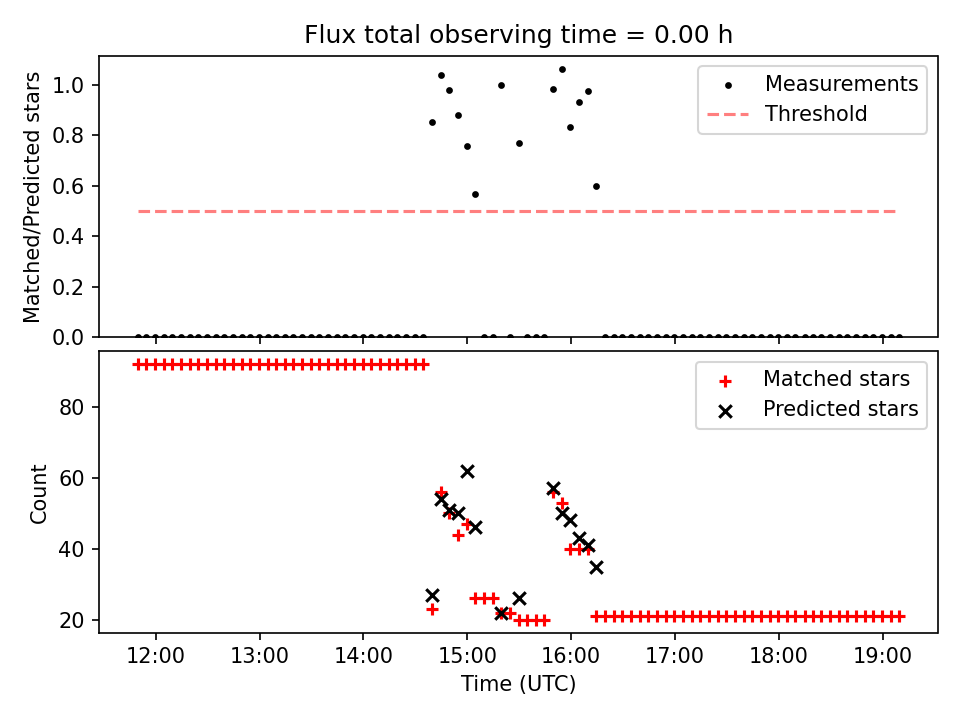 Flux total observing time = 0.00 h

Matched/Predicted stars

1.0
0.8
0.6
0.4
0.2
0.0

Measurements
Threshold

Count

80
60
40
20

Matched stars
Predicted stars

12:00
13:00
14:00
15:00
16:00
17:00
18:00
19:00

Time (UTC)